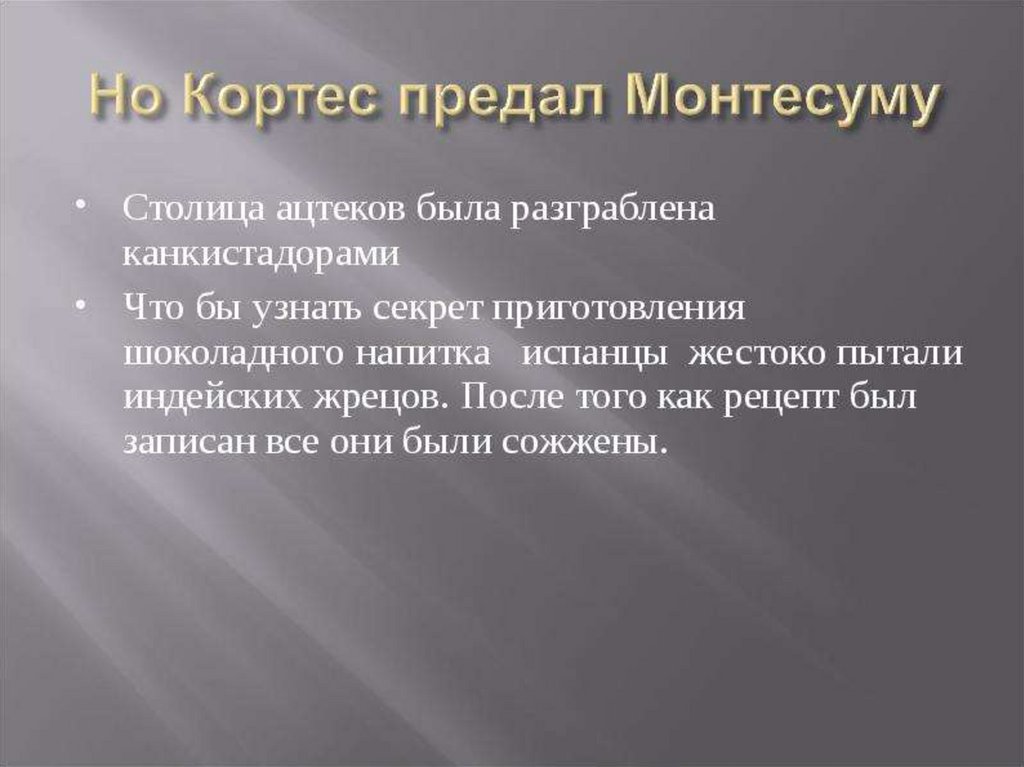 Но Кортес предал Монтесуму

• Столица ацтеков была разграблена канкистадорами

• Что бы узнать секрет приготовления шоколадного напитка испанцы жестоко пытали индейских жрецов. После того как рецепт был записан все они были сожжены.